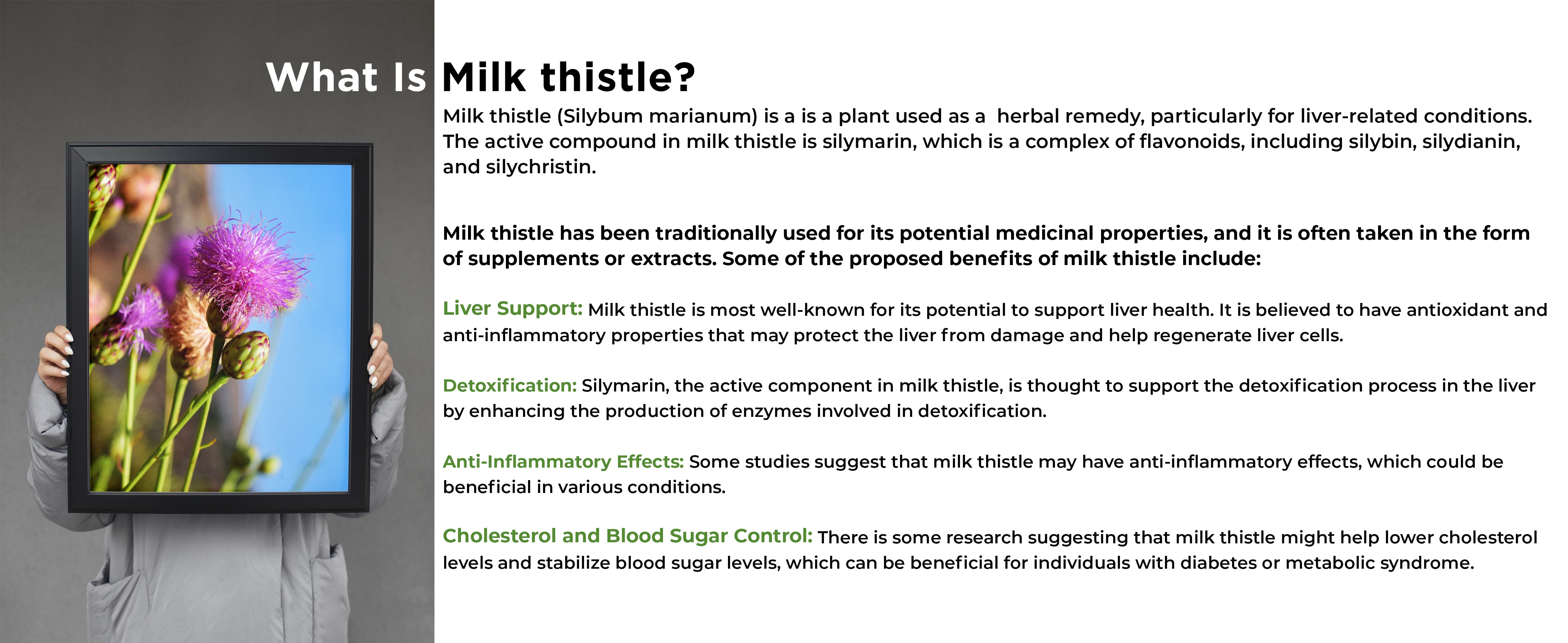 What Is Milk thistle?

Milk thistle (Silybum marianum) is a is a plant used as a herbal remedy, particularly for liver-related conditions. The active compound in milk thistle is silymarin, which is a complex of flavonoids, including silybin, silydianin, and silychristin.

Milk thistle has been traditionally used for its potential medicinal properties, and it is often taken in the form of supplements or extracts. Some of the proposed benefits of milk thistle include:

Liver Support: Milk thistle is most well-known for its potential to support liver health. It is believed to have antioxidant and anti-inflammatory properties that may protect the liver from damage and help regenerate liver cells.

Detoxification: Silymarin, the active component in milk thistle, is thought to support the detoxification process in the liver by enhancing the production of enzymes involved in detoxification.

Anti-Inflammatory Effects: Some studies suggest that milk thistle may have anti-inflammatory effects, which could be beneficial in various conditions.

Cholesterol and Blood Sugar Control: There is some research suggesting that milk thistle might help lower cholesterol levels and stabilize blood sugar levels, which can be beneficial for individuals with diabetes or metabolic syndrome.